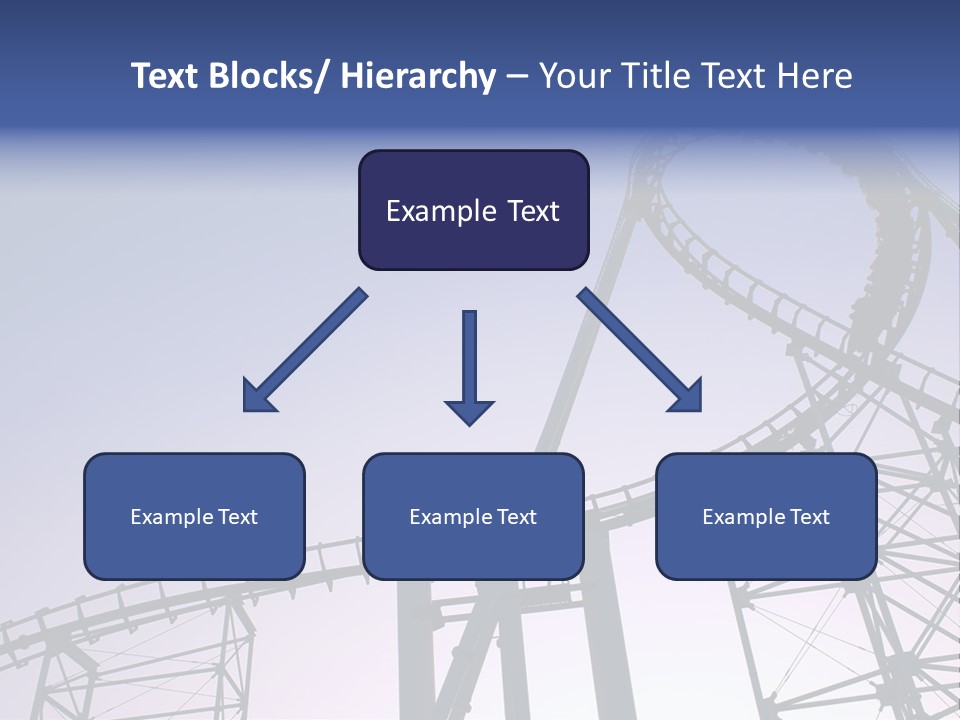 Text Blocks/ Hierarchy – Your Title Text Here

Example Text

Example Text

Example Text

Example Text